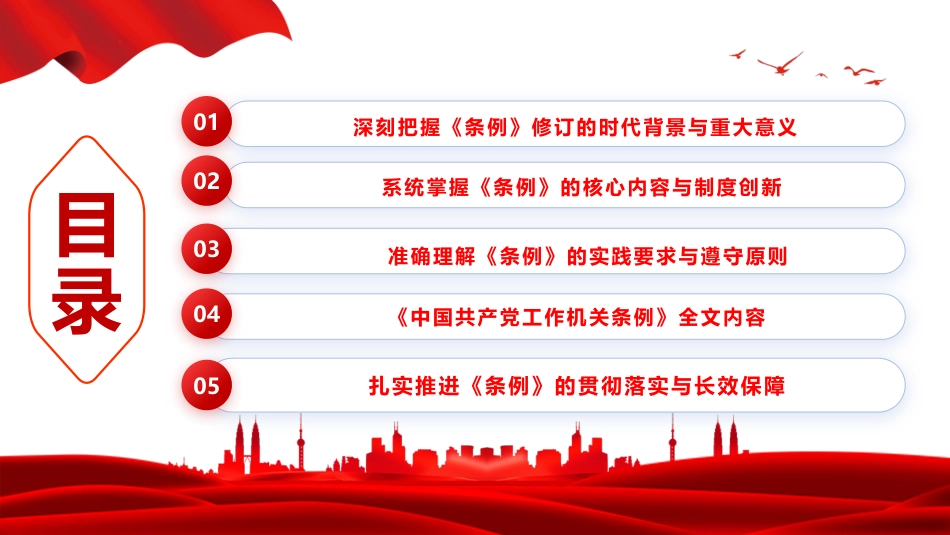 目录

01 深刻把握《条例》修订的时代背景与重大意义

02 系统掌握《条例》的核心内容与制度创新

03 准确理解《条例》的实践要求与遵守原则

04 《中国共产党工作机关条例》全文内容

05 扎实推进《条例》的贯彻落实与长效保障